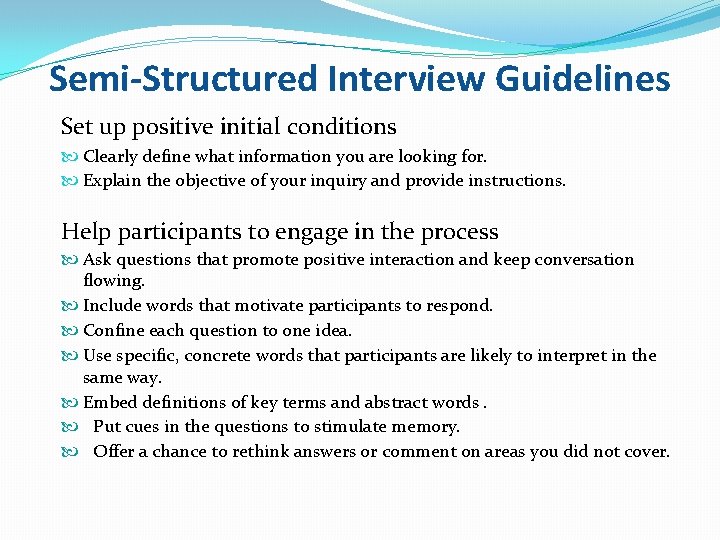 Semi-Structured Interview Guidelines

Set up positive initial conditions

Clearly define what information you are looking for.

Explain the objective of your inquiry and provide instructions.

Help participants to engage in the process

Ask questions that promote positive interaction and keep conversation flowing.

Include words that motivate participants to respond.

Confine each question to one idea.

Use specific, concrete words that participants are likely to interpret in the same way.

Embed definitions of key terms and abstract words .

Put cues in the questions to stimulate memory.

Offer a chance to rethink answers or comment on areas you did not cover.